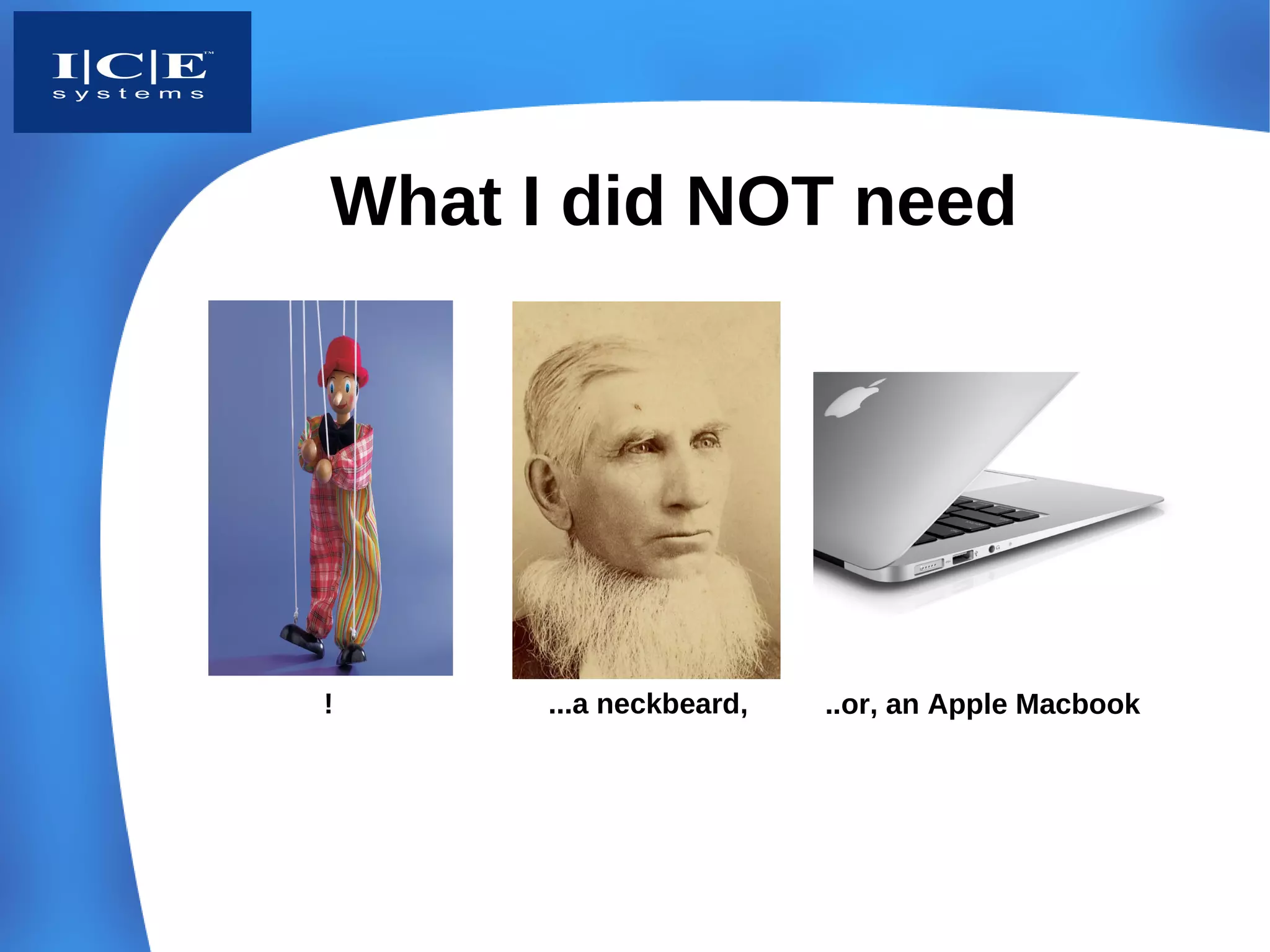 I|C|E™
systems

What I did NOT need

!

...a neckbeard,

..or, an Apple Macbook